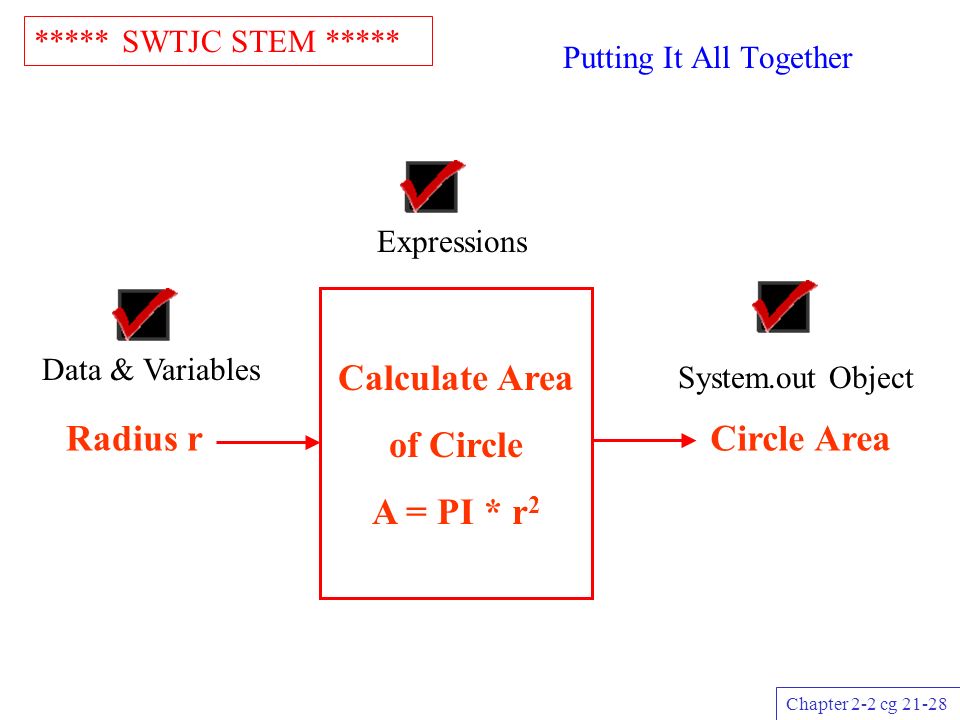 ***** SWTJC STEM *****

Putting It All Together

Expressions

Data & Variables

Radius r

Calculate Area of Circle

$A = PI * r^2$

System.out Object

Circle Area

Chapter 2-2 cg 21-28